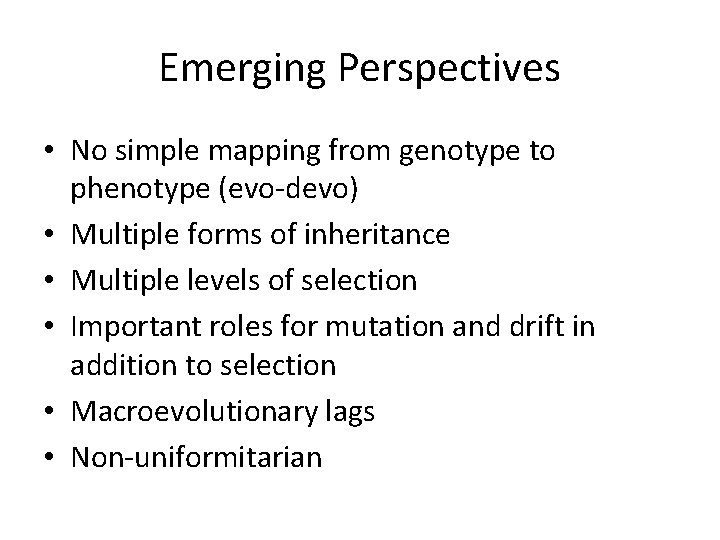 Emerging Perspectives

• No simple mapping from genotype to phenotype (evo-devo)
• Multiple forms of inheritance
• Multiple levels of selection
• Important roles for mutation and drift in addition to selection
• Macroevolutionary lags
• Non-uniformitarian